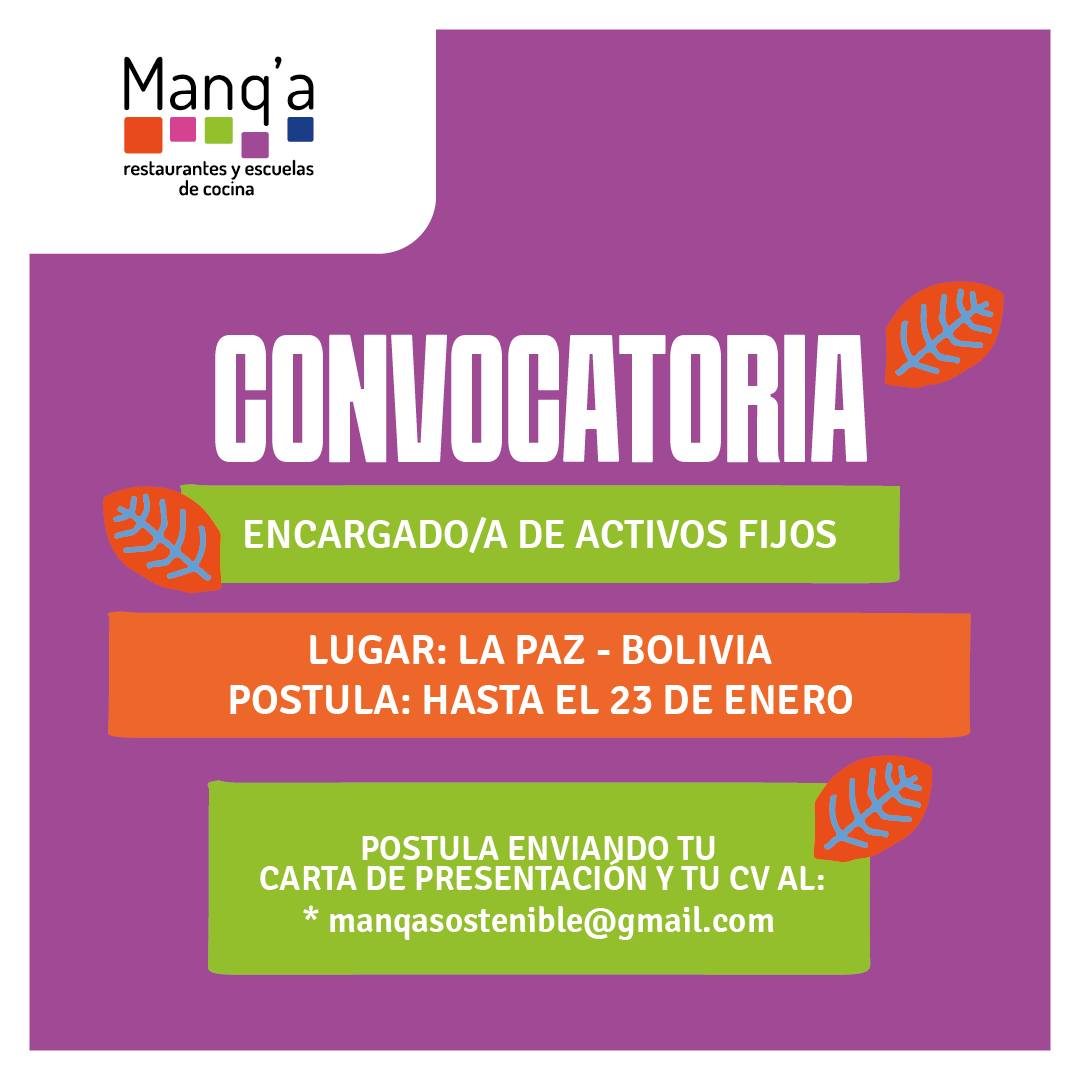 Manq'a
restaurantes y escuelas de cocina

CONVOCATORIA

ENCARGADO/A DE ACTIVOS FIJOS

LUGAR: LA PAZ - BOLIVIA
POSTULA: HASTA EL 23 DE ENERO

POSTULA ENVIANDO TU CARTA DE PRESENTACIÓN Y TU CV AL:
* manqasostenible@gmail.com